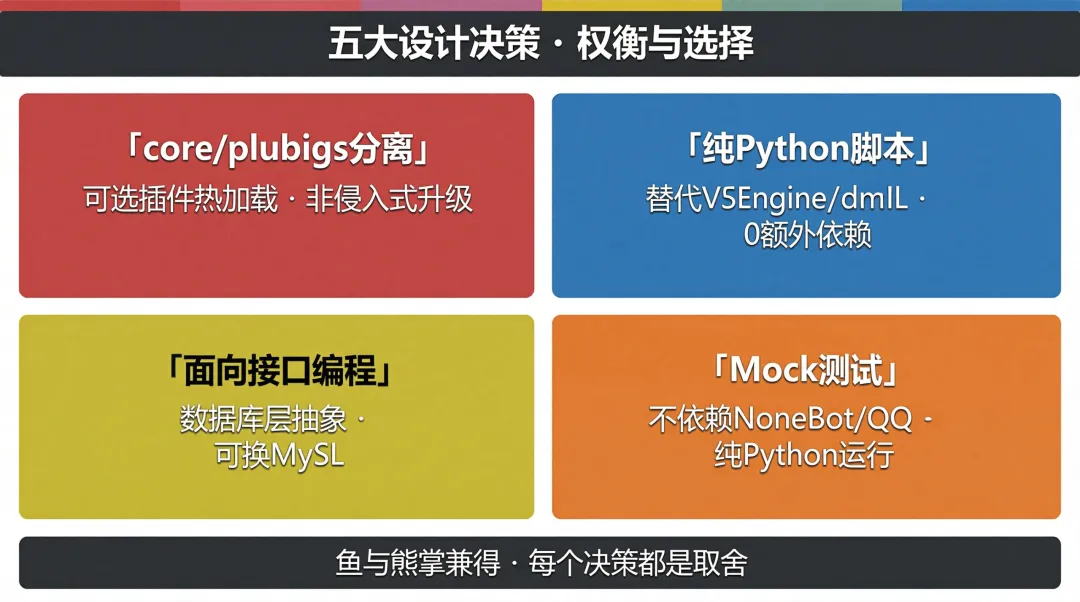 五大设计决策 · 权衡与选择

「core/plubigs分离」
可选插件热加载 · 非侵入式升级

「纯Python脚本」
替代VSEngine/dmIL · 0额外依赖

「面向接口编程」
数据库层抽象 · 可换MySL

「Mock测试」
不依赖NoneBot/QQ · 纯Python运行

鱼与熊掌兼得 · 每个决策都是取舍